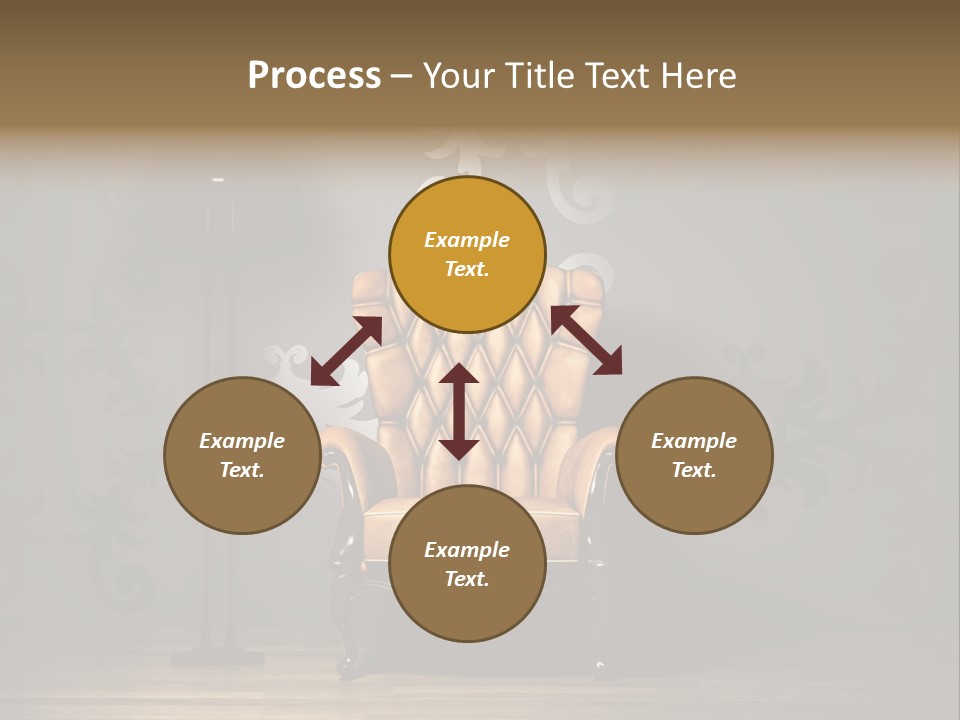 Process – Your Title Text Here

Example Text.

Example Text.

Example Text.

Example Text.